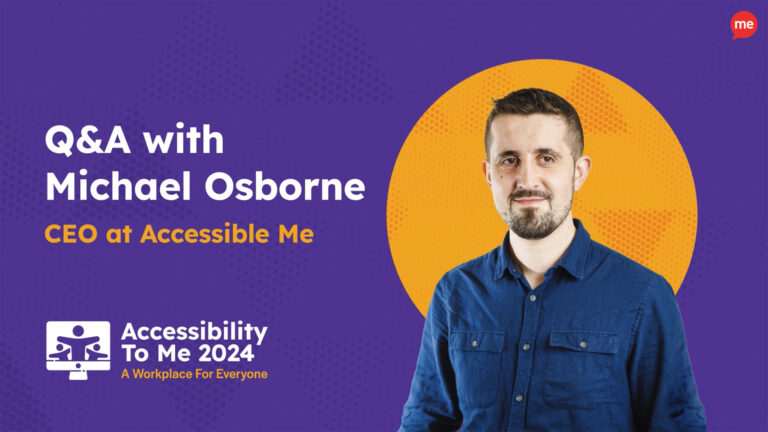 me

Q&A with Michael Osborne

CEO at Accessible Me

Accessibility To Me 2024
A Workplace For Everyone